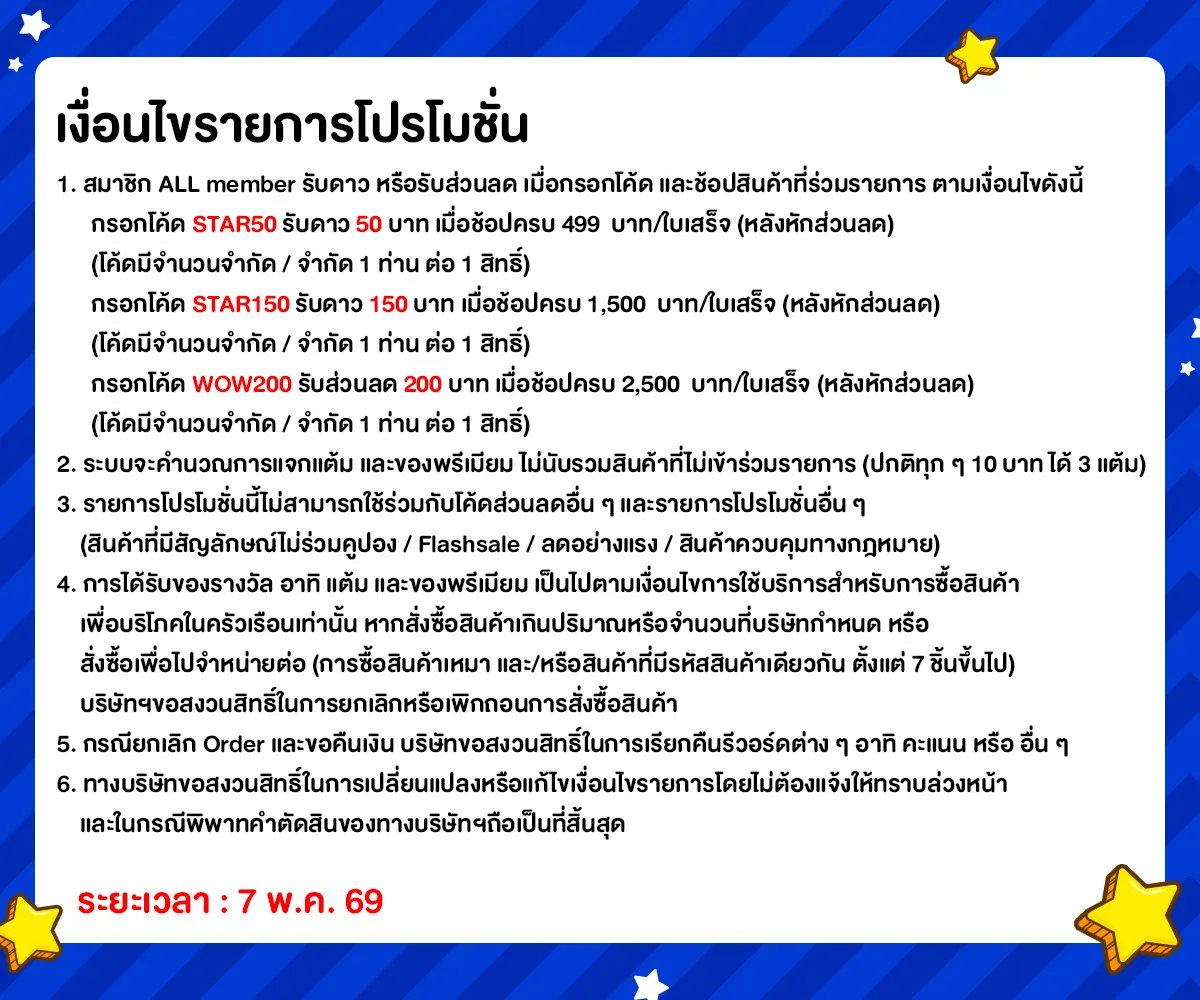 เงื่อนไขรายการโปรโมชั่น

1. สมาชิก ALL member รับดาว หรือรับส่วนลด เมื่อกรอกโค้ด และช้อปสินค้าที่ร่วมรายการ ตามเงื่อนไขดังนี้
กรอกโค้ด STAR50 รับดาว 50 บาท เมื่อช้อปครบ 499 บาท/ใบเสร็จ (หลังหักส่วนลด)
(โค้ดมีจำนวนจำกัด / จำกัด 1 ท่าน ต่อ 1 สิทธิ์)
กรอกโค้ด STAR150 รับดาว 150 บาท เมื่อช้อปครบ 1,500 บาท/ใบเสร็จ (หลังหักส่วนลด)
(โค้ดมีจำนวนจำกัด / จำกัด 1 ท่าน ต่อ 1 สิทธิ์)
กรอกโค้ด WOW200 รับส่วนลด 200 บาท เมื่อช้อปครบ 2,500 บาท/ใบเสร็จ (หลังหักส่วนลด)
(โค้ดมีจำนวนจำกัด / จำกัด 1 ท่าน ต่อ 1 สิทธิ์)
2. ระบบจะคำนวณการแจกแต้ม และของพรีเมียม ไม่นับรวมสินค้าที่ไม่เข้าร่วมรายการ (ปกติทุก ๆ 10 บาท ได้ 3 แต้ม)
3. รายการโปรโมชั่นนี้ไม่สามารถใช้ร่วมกับโค้ดส่วนลดอื่น ๆ และรายการโปรโมชั่นอื่น ๆ
(สินค้าที่มีสัญลักษณ์ไม่ร่วมคูปอง / Flashsale / ลดอย่างแรง / สินค้าควบคุมทางกฎหมาย)
4. การได้รับของรางวัล อาทิ แต้ม และของพรีเมียม เป็นไปตามเงื่อนไขการใช้บริการสำหรับการซื้อสินค้า เพื่อบริโภคในครัวเรือนเท่านั้น หากสั่งซื้อสินค้าเกินปริมาณหรือจำนวนที่บริษัทกำหนด หรือ สั่งซื้อเพื่อไปจำหน่ายต่อ (การซื้อสินค้าเหมา และ/หรือสินค้าที่มีรหัสสินค้าเดียวกัน ตั้งแต่ 7 ชิ้นขึ้นไป) บริษัทฯขอสงวนสิทธิ์ในการยกเลิกหรือเพิกถอนการสั่งซื้อสินค้า
5. กรณียกเลิก Order และขอคืนเงิน บริษัทขอสงวนสิทธิ์ในการเรียกคืนรีวอร์ดต่าง ๆ อาทิ คะแนน หรือ อื่น ๆ
6. ทางบริษัทขอสงวนสิทธิ์ในการเปลี่ยนแปลงหรือแก้ไขเงื่อนไขรายการโดยไม่ต้องแจ้งให้ทราบล่วงหน้า และในกรณีพิพาทคำตัดสินของทางบริษัทฯถือเป็นที่สิ้นสุด

ระยะเวลา : 7 พ.ค. 69